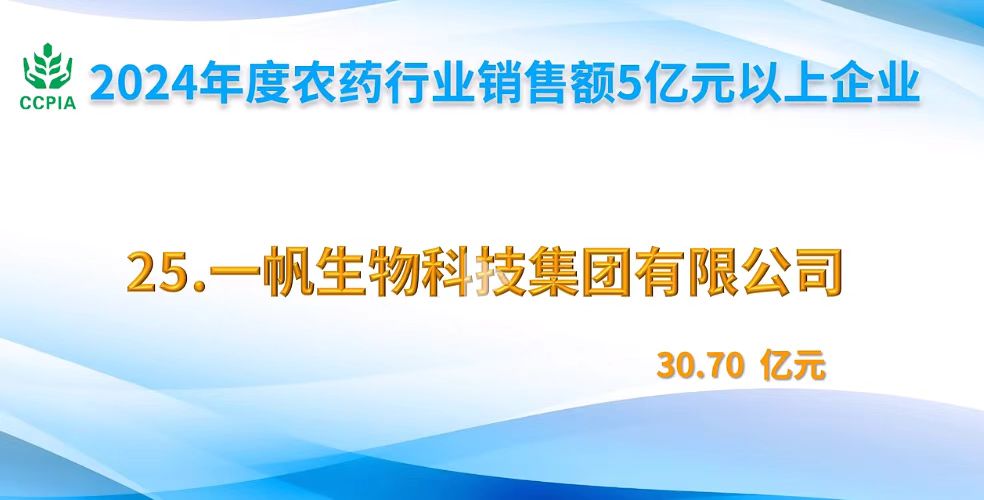 CCPIA

2024年度农药行业销售额5亿元以上企业

25.一帆生物科技集团有限公司

30.70 亿元